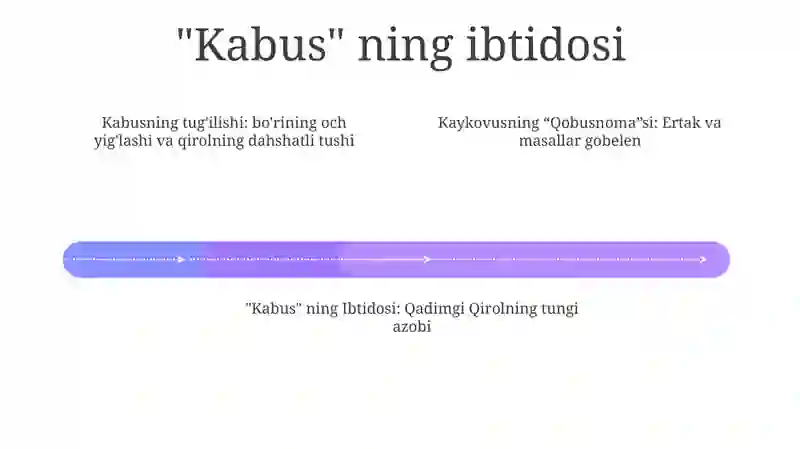 "Kabus" ning ibtidosi

Kabusning tug'ilishi: bo'rining och yig'lashi va qirolning dahshatli tushi

Kaykovusning “Qobusnoma”si: Ertak va masallar gobelen

"Kabus" ning Ibtidosi: Qadimgi Qirolning tungi azobi